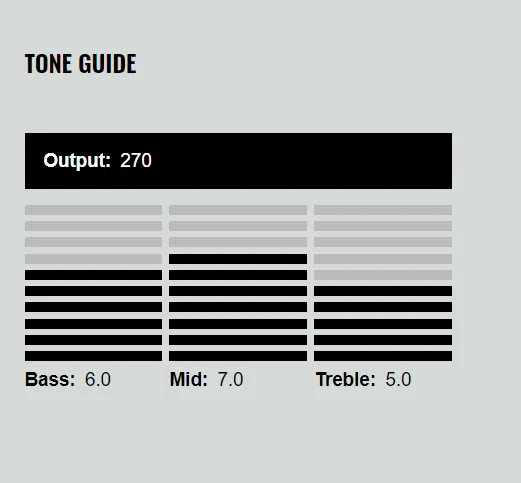 TONE GUIDE

Output: 270

Bass: 6.0

Mid: 7.0

Treble: 5.0